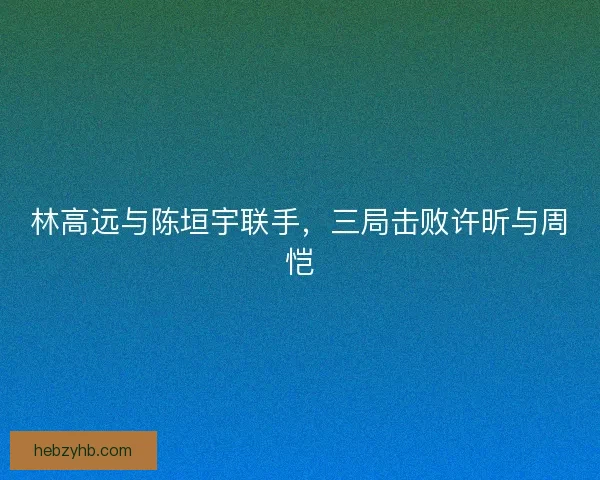 林高远与陈垣宇联手，三局击败许昕与周恺

hebzyhb.com